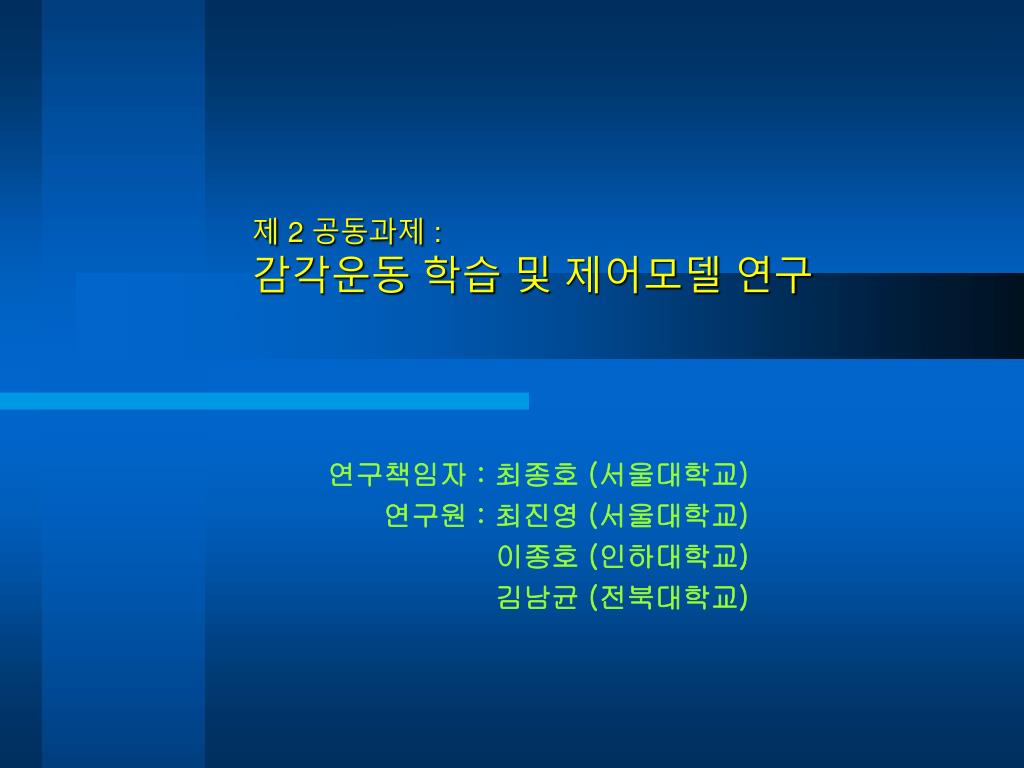 제 2 공동과제 :
감각운동 학습 및 제어모델 연구

연구책임자 : 최종호 (서울대학교)
연구원 : 최진영 (서울대학교)
이종호 (인하대학교)
김남균 (전북대학교)